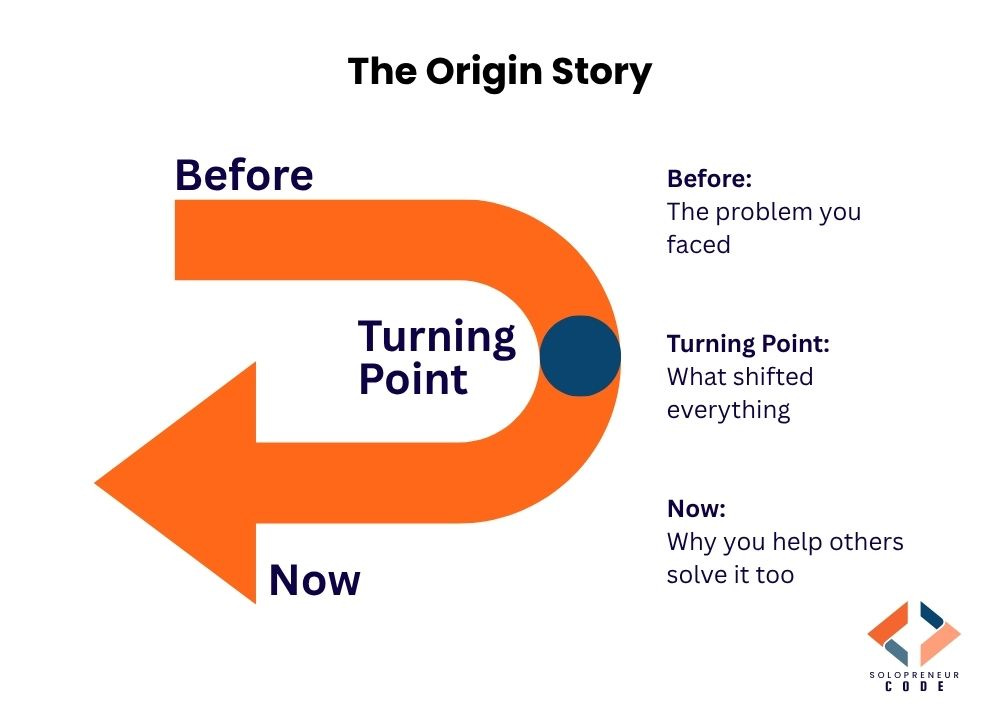 The Origin Story

Before

Turning Point

Now

Before:
The problem you faced

Turning Point:
What shifted everything

Now:
Why you help others solve it too

SOLOPRENEUR
CODE